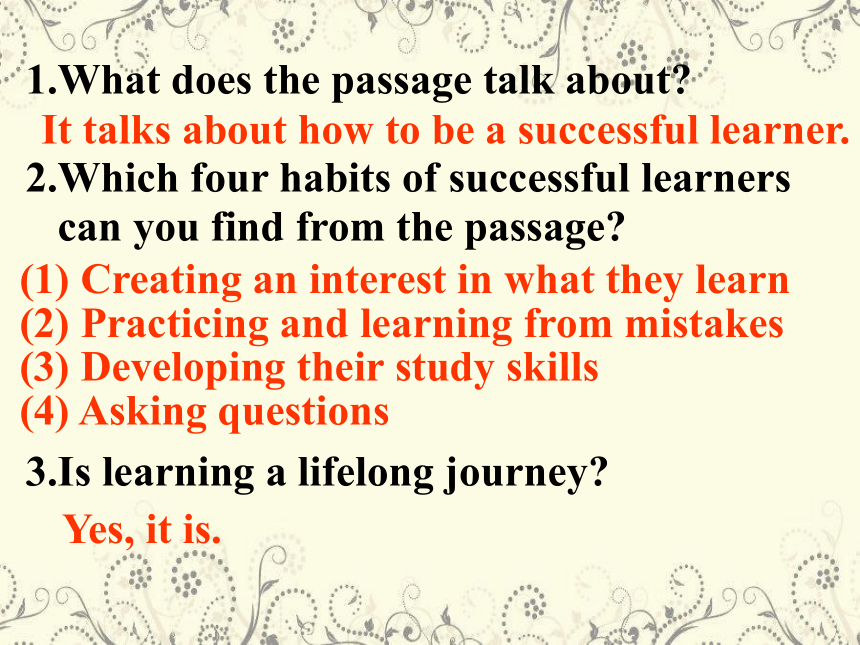 1.What does the passage talk about?
It talks about how to be a successful learner.
2.Which four habits of successful learners can you find from the passage?
(1) Creating an interest in what they learn
(2) Practicing and learning from mistakes
(3) Developing their study skills
(4) Asking questions
3.Is learning a lifelong journey?
Yes, it is.